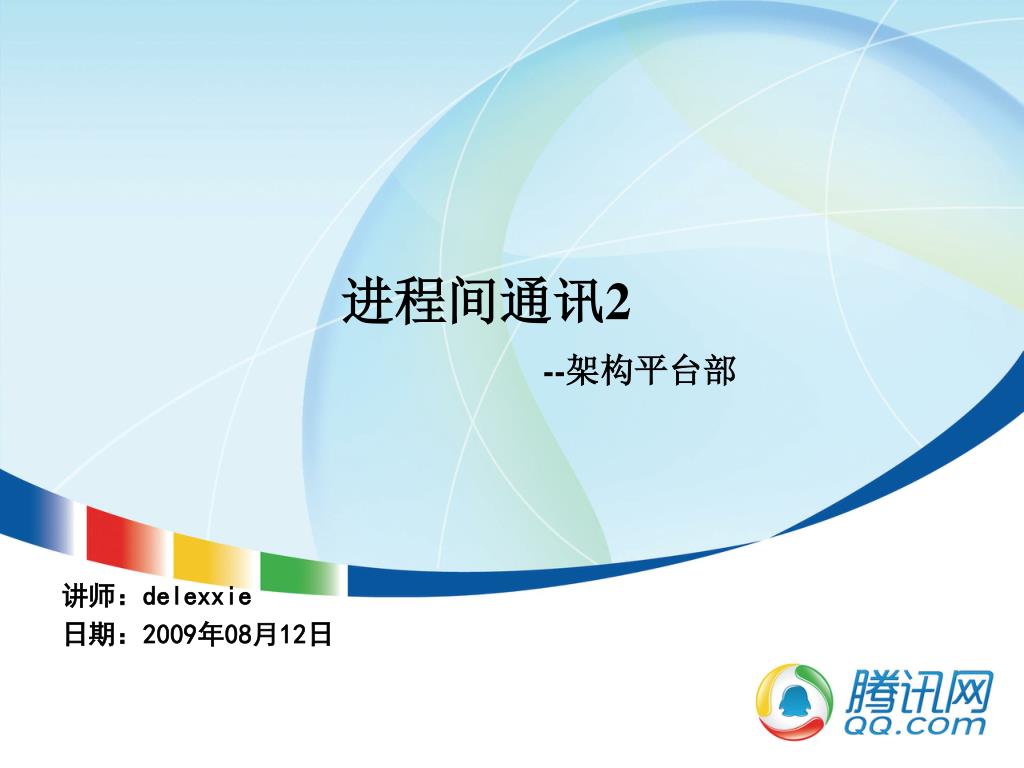 进程间通讯2

--架构平台部

讲师：delexxie
日期：2009年08月12日

腾讯网
QQ.com